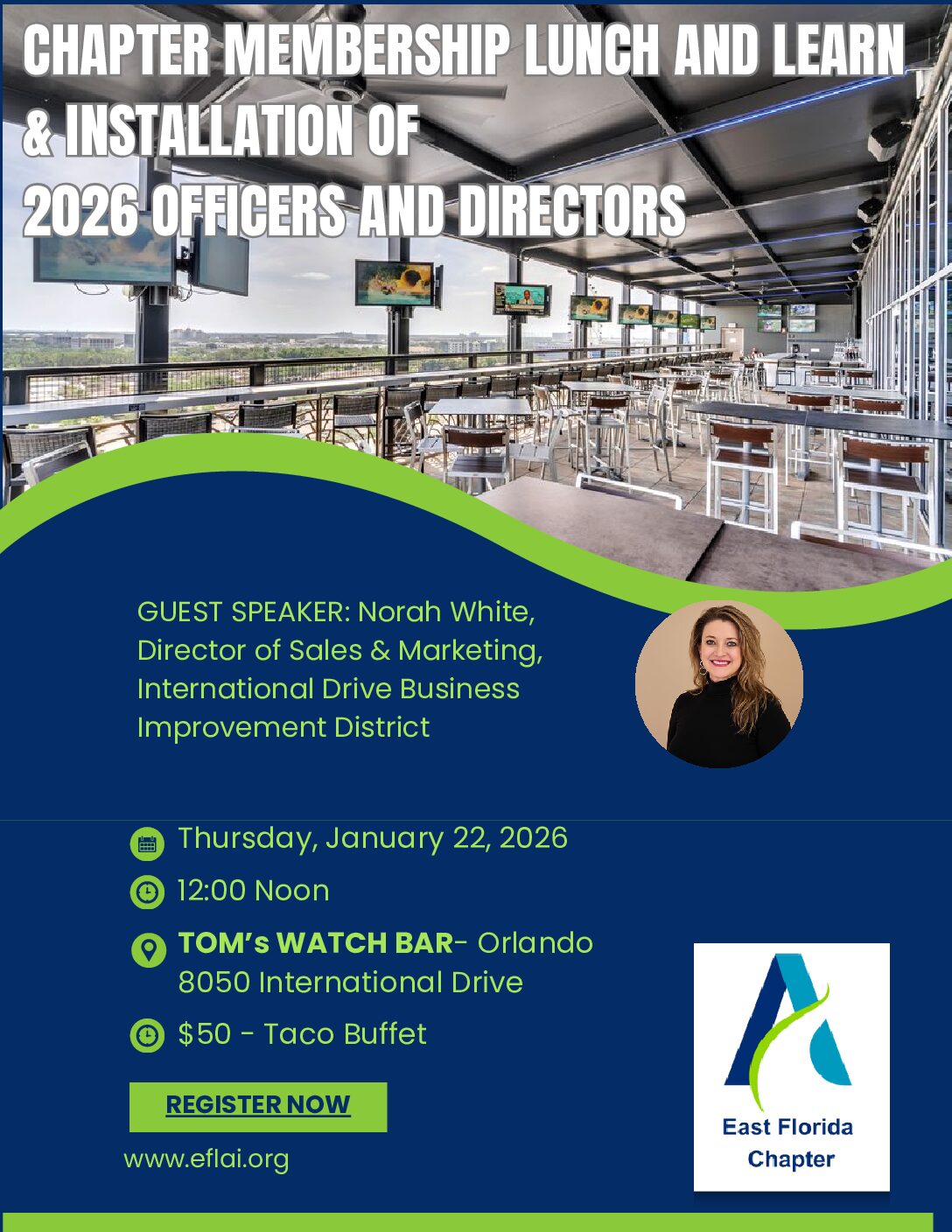 CHAPTER MEMBERSHIP LUNCH AND LEARN & INSTALLATION OF 2026 OFFICERS AND DIRECTORS

GUEST SPEAKER: Norah White, Director of Sales & Marketing, International Drive Business Improvement District

Thursday, January 22, 2026

12:00 Noon

TOM's WATCH BAR- Orlando
8050 International Drive

$50 - Taco Buffet

REGISTER NOW

www.eflai.org

East Florida Chapter